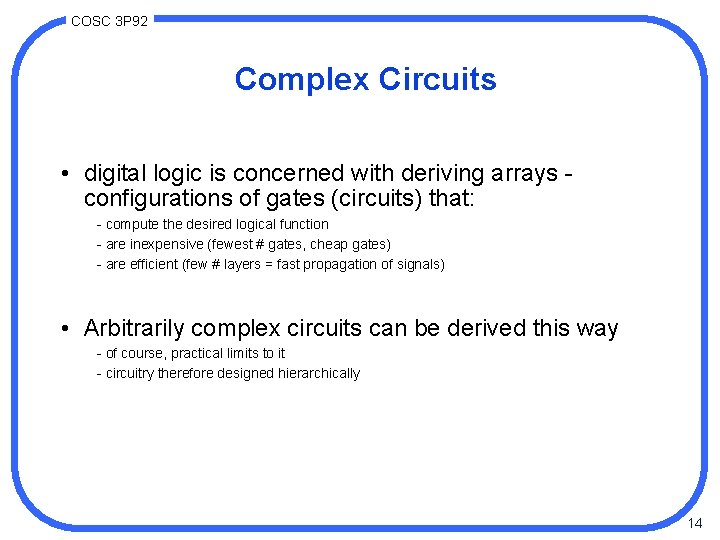 COSC 3P92

Complex Circuits

• digital logic is concerned with deriving arrays - configurations of gates (circuits) that:
- compute the desired logical function
- are inexpensive (fewest # gates, cheap gates)
- are efficient (few # layers = fast propagation of signals)

• Arbitrarily complex circuits can be derived this way
- of course, practical limits to it
- circuitry therefore designed hierarchically

14